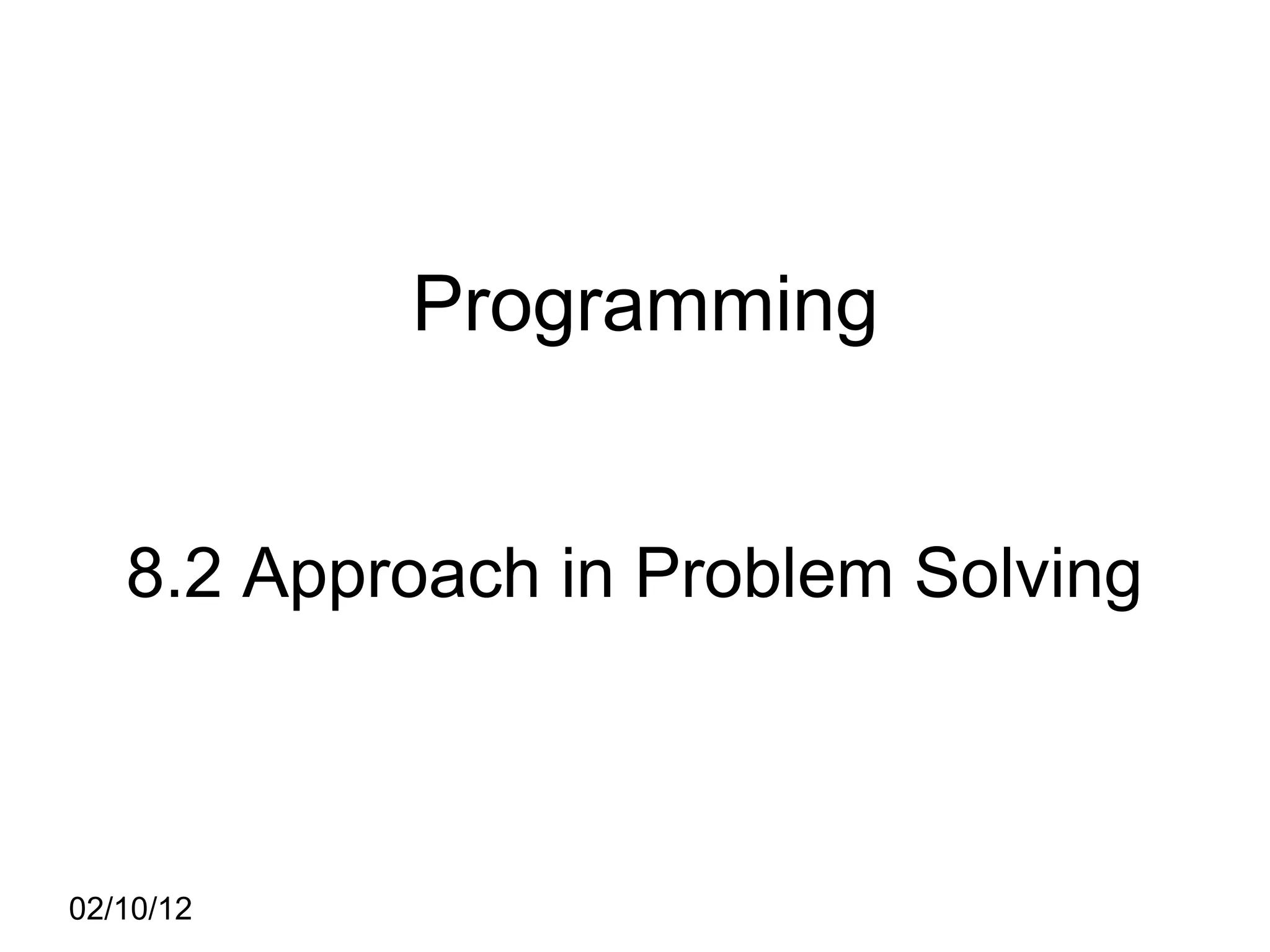 Programming

8.2 Approach in Problem Solving

02/10/12